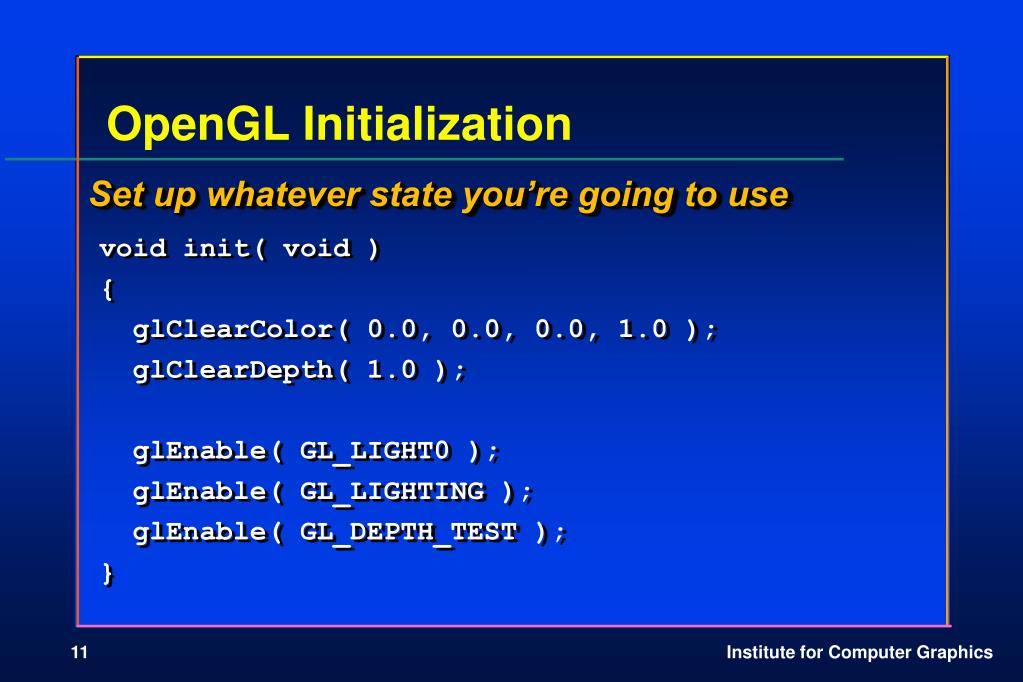 OpenGL Initialization

Set up whatever state you're going to use

void init( void )
{
  glClearColor( 0.0, 0.0, 0.0, 1.0 );
  glClearDepth( 1.0 );

  glEnable( GL_LIGHT0 );
  glEnable( GL_LIGHTING );
  glEnable( GL_DEPTH_TEST );
}

11

Institute for Computer Graphics